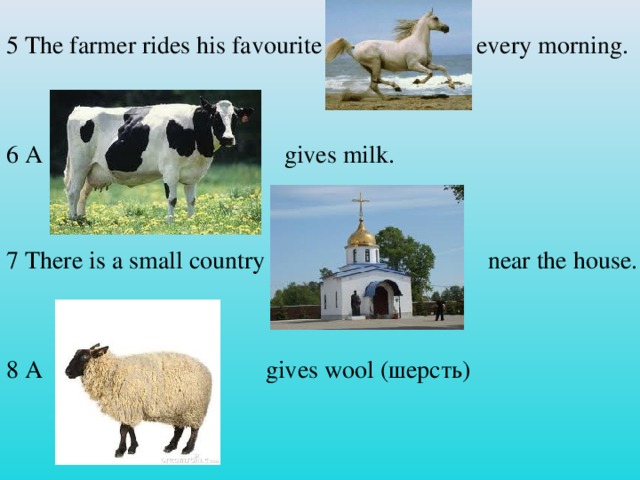 5 The farmer rides his favourite every morning.

6 A gives milk.

7 There is a small country near the house.

8 A gives wool (шерсть)